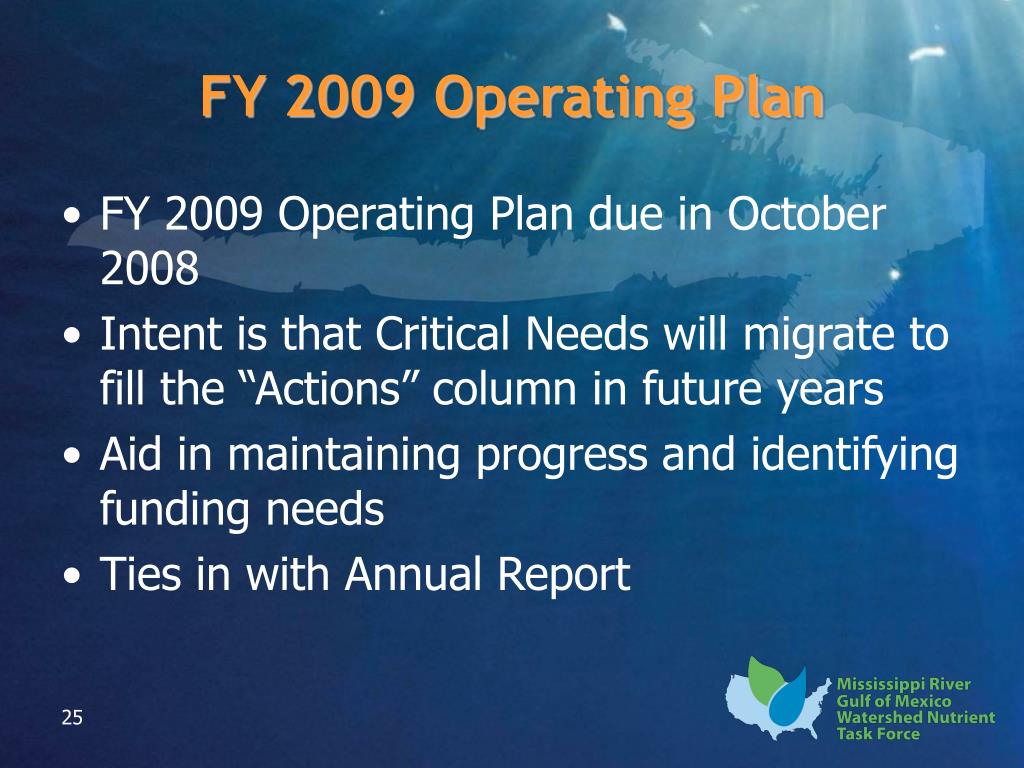 FY 2009 Operating Plan

• FY 2009 Operating Plan due in October 2008
• Intent is that Critical Needs will migrate to fill the “Actions” column in future years
• Aid in maintaining progress and identifying funding needs
• Ties in with Annual Report

25

Mississippi River
Gulf of Mexico
Watershed Nutrient
Task Force